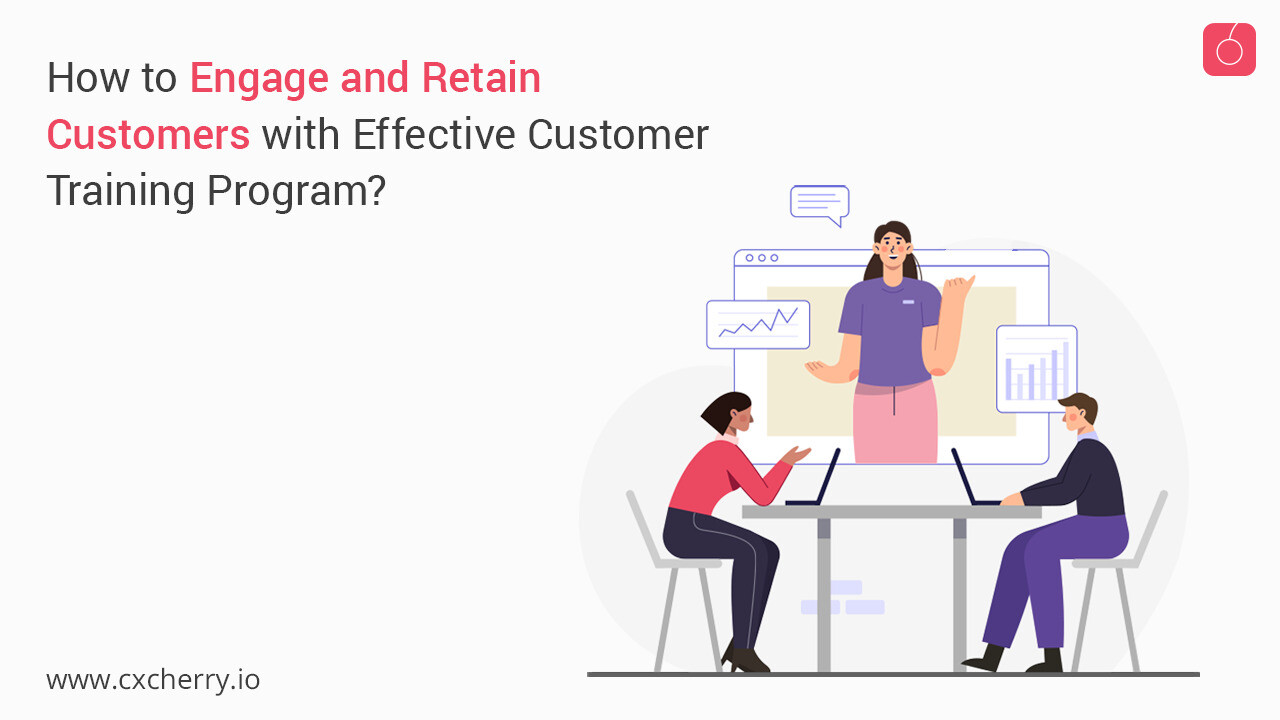 How to Engage and Retain Customers with Effective Customer Training Program?

www.cxcherry.io